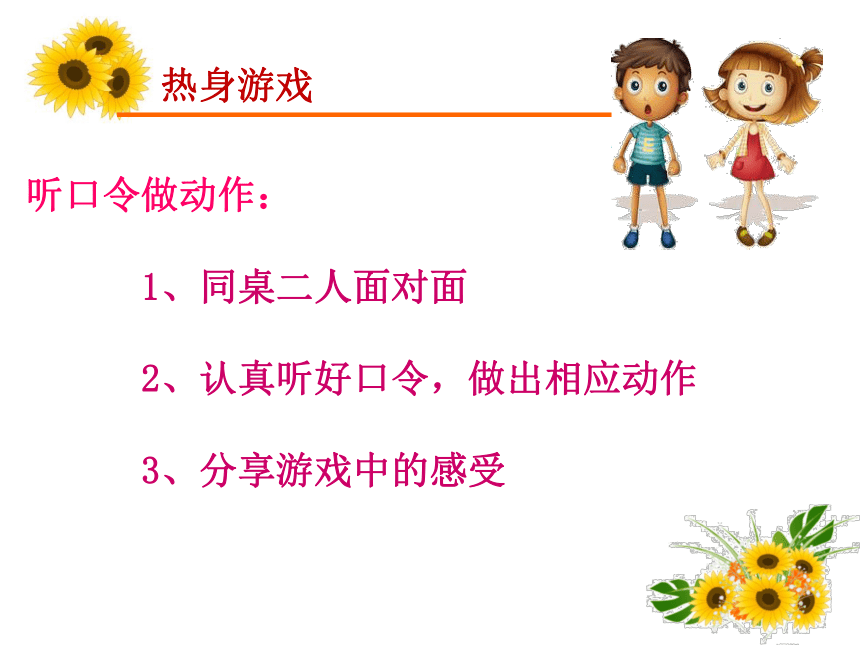 热身游戏

听口令做动作：

1、同桌二人面对面

2、认真听好口令，做出相应动作

3、分享游戏中的感受